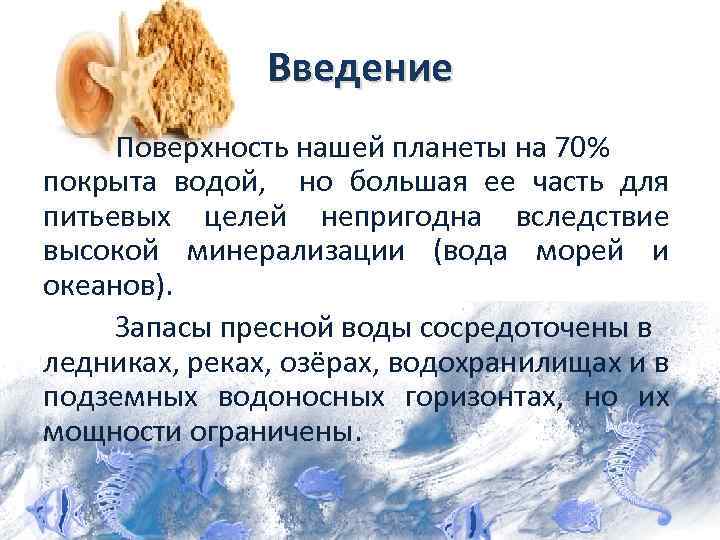 Введение

Поверхность нашей планеты на 70% покрыта водой, но большая ее часть для питьевых целей непригодна вследствие высокой минерализации (вода морей и океанов).

Запасы пресной воды сосредоточены в ледниках, реках, озёрах, водохранилищах и в подземных водоносных горизонтах, но их мощности ограничены.